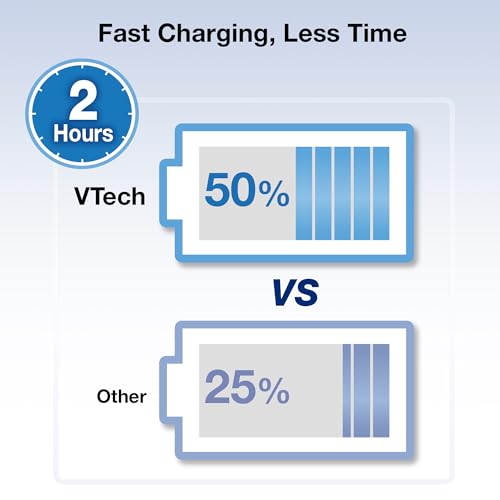 Fast Charging, Less Time

2
Hours

VTech

50%

VS

Other

25%